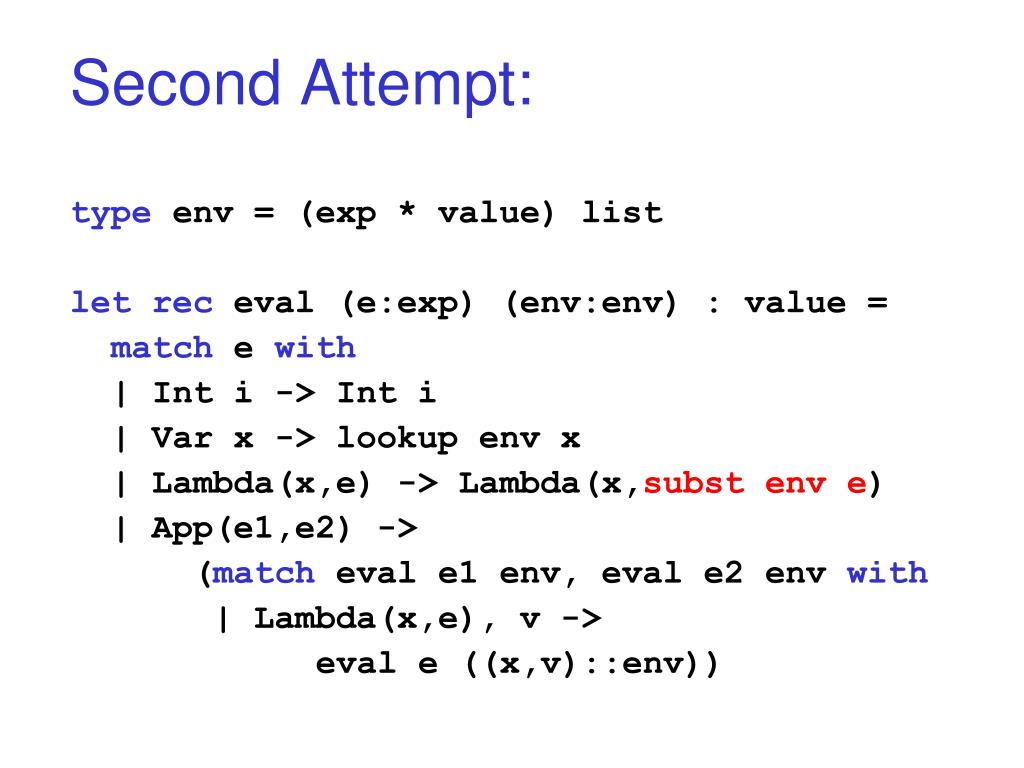 Second Attempt:

type env = (exp * value) list

let rec eval (e:exp) (env:env) : value =
  match e with
  | Int i -> Int i
  | Var x -> lookup env x
  | Lambda(x,e) -> Lambda(x,subst env e)
  | App(e1,e2) ->
      (match eval e1 env, eval e2 env with
       | Lambda(x,e), v ->
            eval e ((x,v)::env))